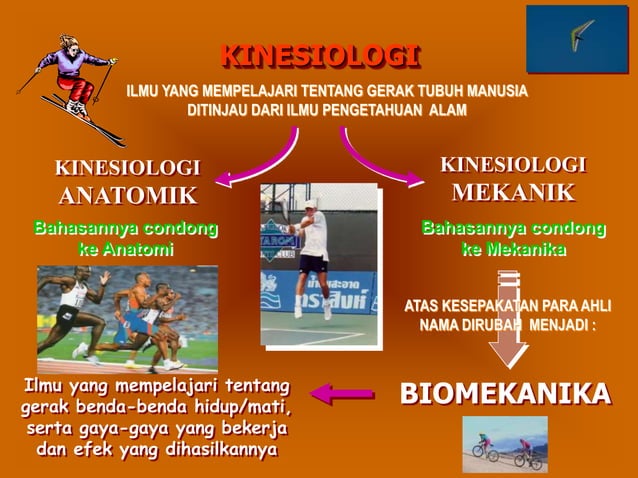 KINESIOLOGI

ILMU YANG MEMPELAJARI TENTANG GERAK TUBUH MANUSIA DITINJAU DARI ILMU PENGETAHUAN ALAM

KINESIOLOGI ANATOMIK

Bahasannya condong ke Anatomi

KINESIOLOGI MEKANIK

Bahasannya condong ke Mekanika

ATAS KESEPAKATAN PARA AHLI NAMA DIRUBAH MENJADI :

BIOMEKANIKA

Ilmu yang mempelajari tentang gerak benda-benda hidup/mati, serta gaya-gaya yang bekerja dan efek yang dihasilkannya